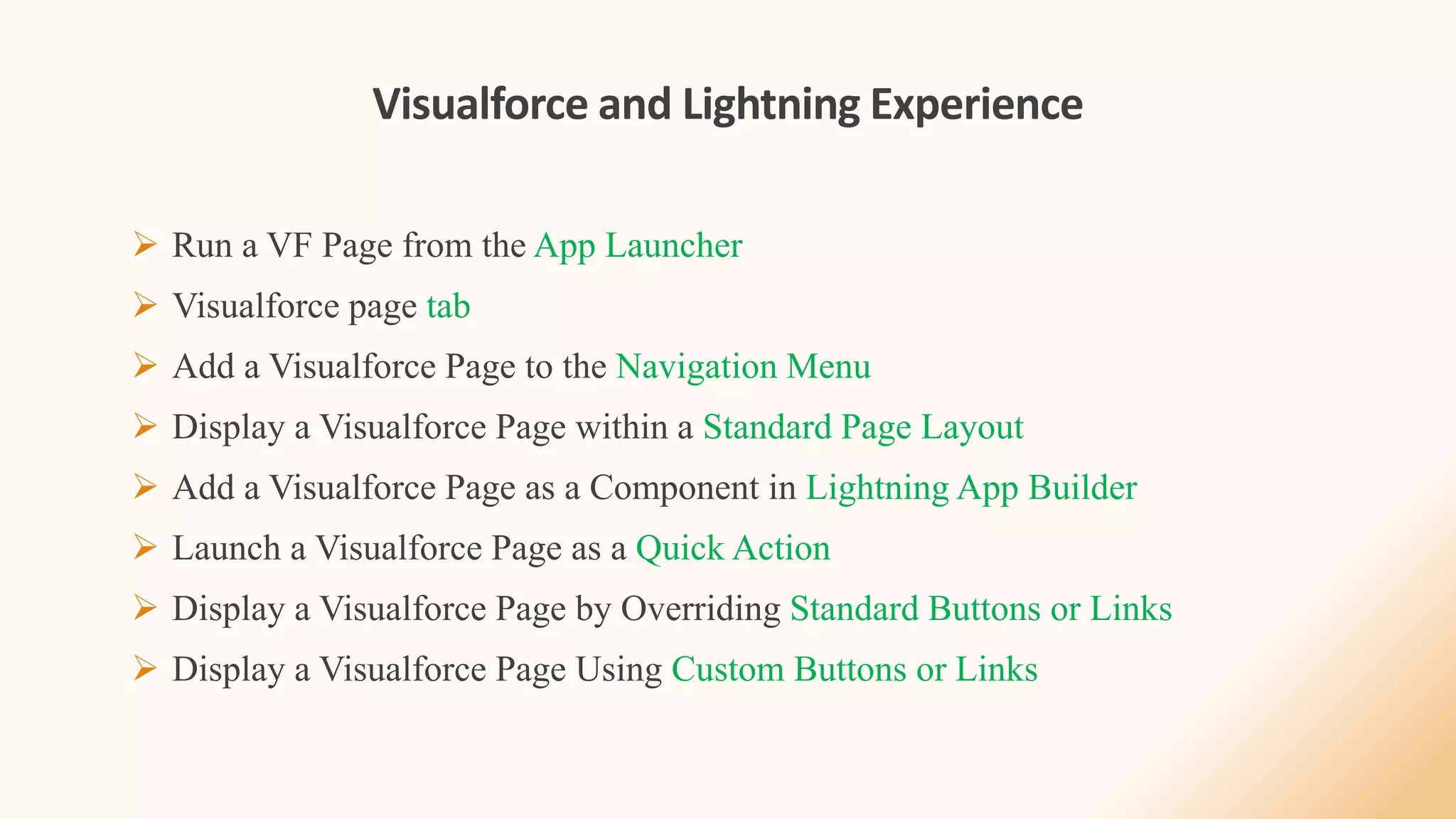 Visualforce and Lightning Experience

➢ Run a VF Page from the App Launcher
➢ Visualforce page tab
➢ Add a Visualforce Page to the Navigation Menu
➢ Display a Visualforce Page within a Standard Page Layout
➢ Add a Visualforce Page as a Component in Lightning App Builder
➢ Launch a Visualforce Page as a Quick Action
➢ Display a Visualforce Page by Overriding Standard Buttons or Links
➢ Display a Visualforce Page Using Custom Buttons or Links